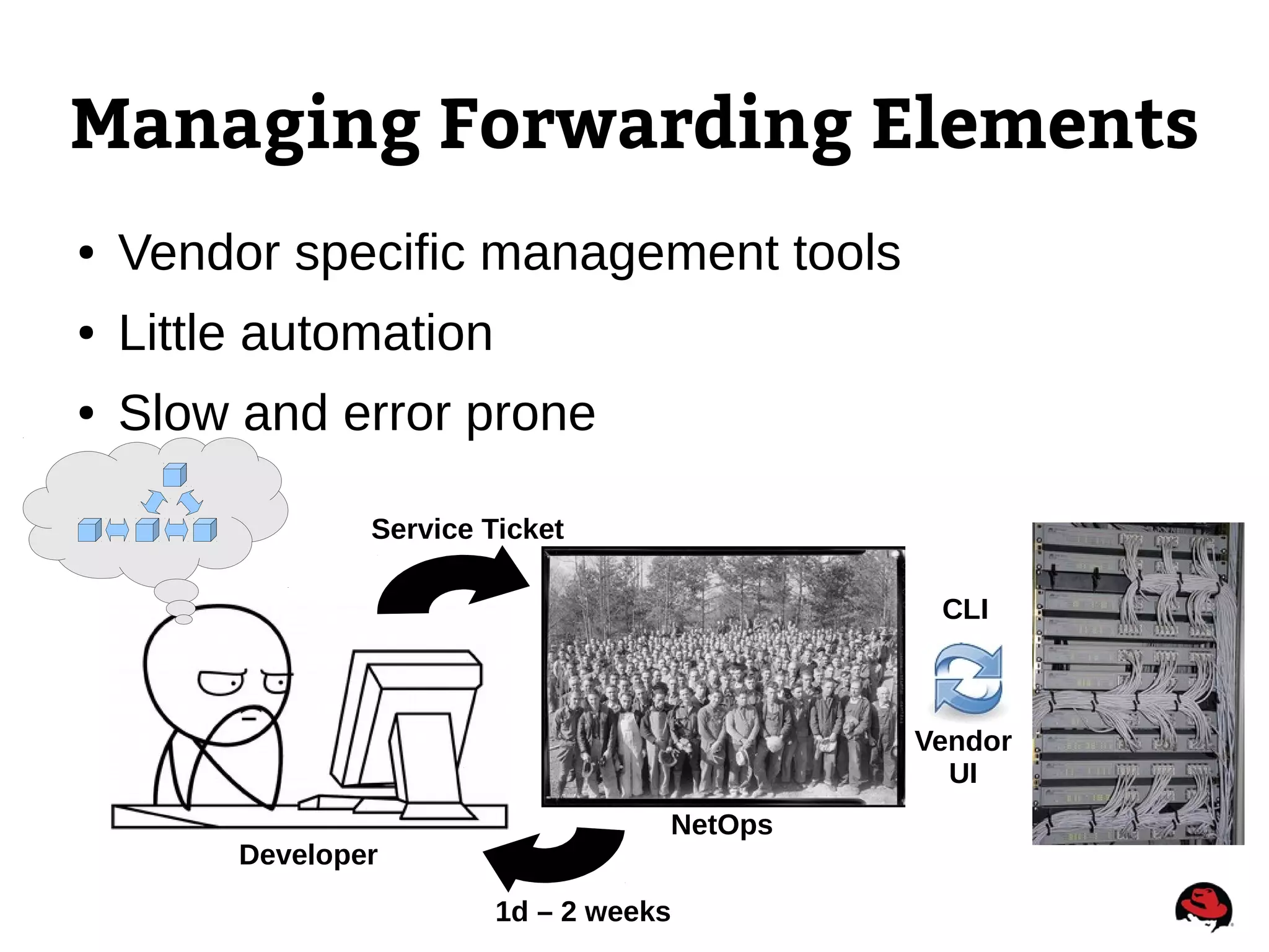 Managing Forwarding Elements

• Vendor specific management tools
• Little automation
• Slow and error prone

Service Ticket

CLI

Vendor UI

NetOps

Developer

1d – 2 weeks